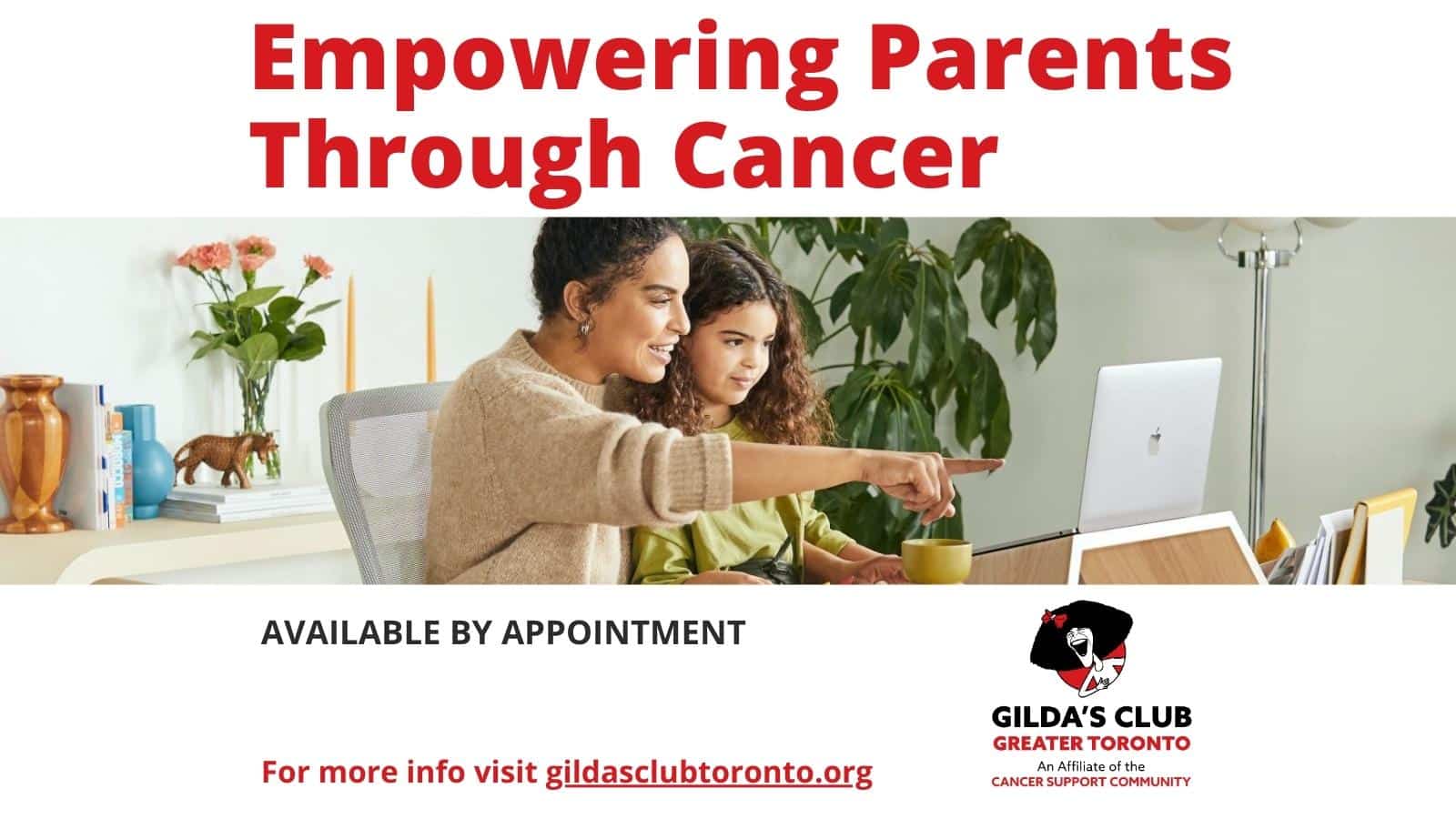 Empowering Parents Through Cancer

AVAILABLE BY APPOINTMENT

For more info visit gildasclubtoronto.org

GILDA'S CLUB
GREATER TORONTO
An Affiliate of the
CANCER SUPPORT COMMUNITY